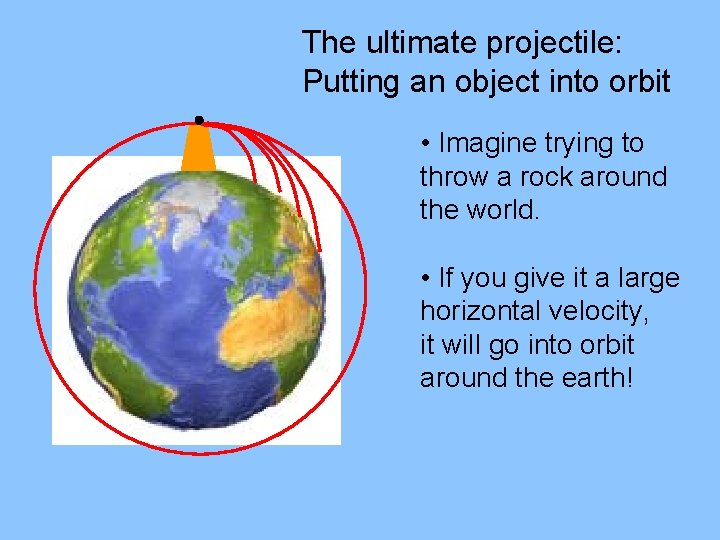 The ultimate projectile:
Putting an object into orbit

• Imagine trying to throw a rock around the world.

• If you give it a large horizontal velocity, it will go into orbit around the earth!